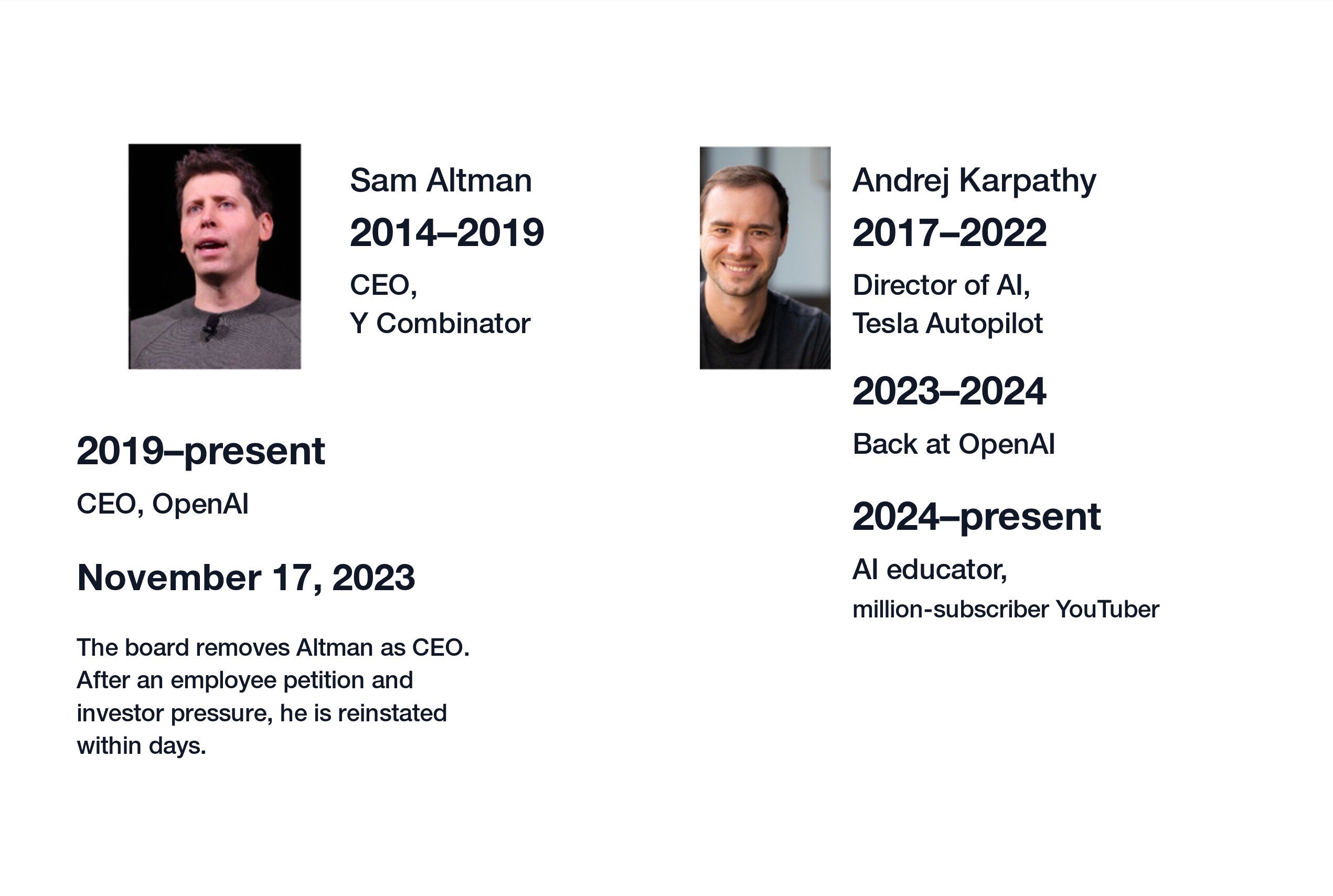 Sam Altman

2014–2019

CEO,
Y Combinator

2019–present

CEO, OpenAI

November 17, 2023

The board removes Altman as CEO. After an employee petition and investor pressure, he is reinstated within days.

Andrej Karpathy

2017–2022

Director of AI,
Tesla Autopilot

2023–2024

Back at OpenAI

2024–present

AI educator,
million-subscriber YouTuber